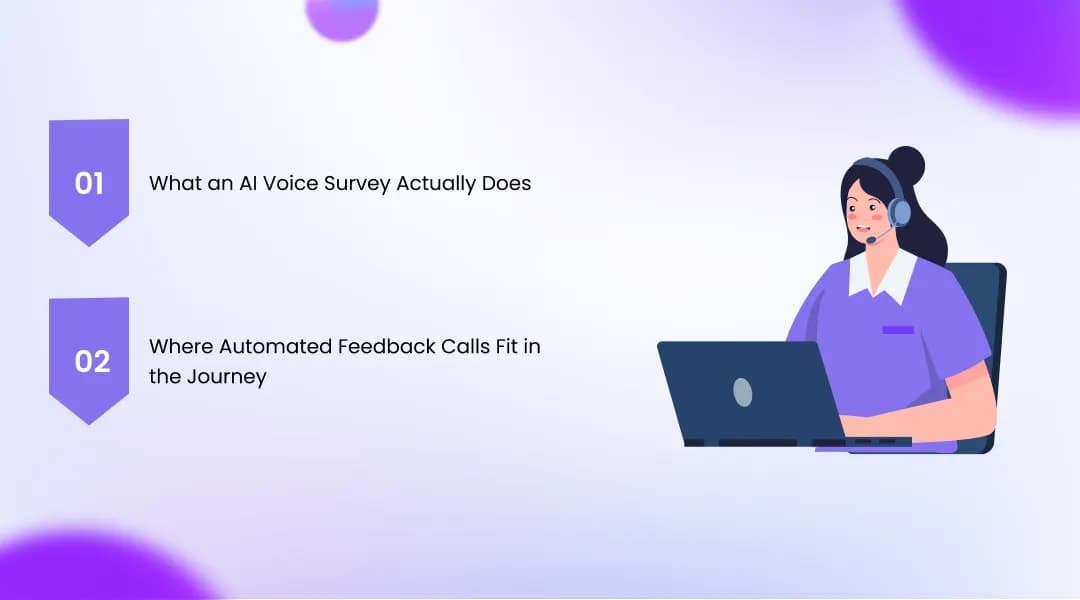 01

What an AI Voice Survey Actually Does

02

Where Automated Feedback Calls Fit in the Journey